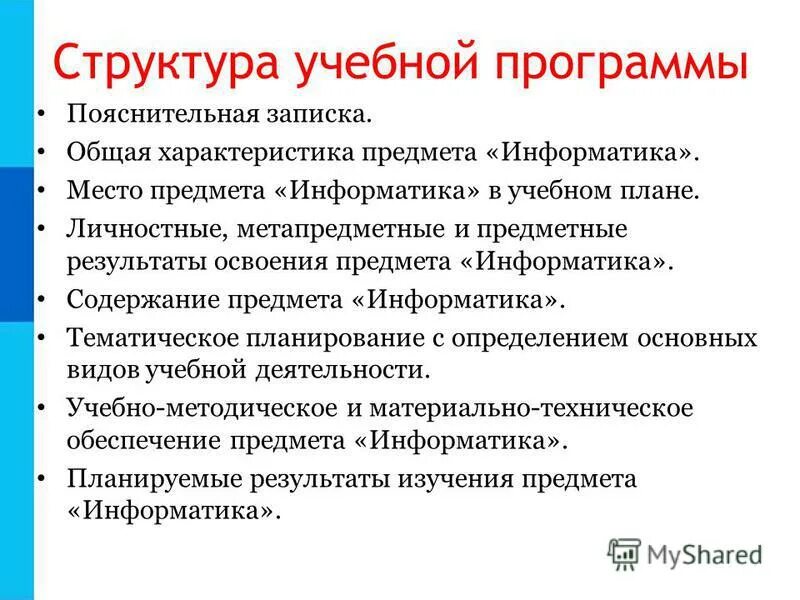 Структура учебной программы

• Пояснительная записка.
• Общая характеристика предмета «Информатика».
• Место предмета «Информатика» в учебном плане.
• Личностные, метапредметные и предметные результаты освоения предмета «Информатика».
• Содержание предмета «Информатика».
• Тематическое планирование с определением основных видов учебной деятельности.
• Учебно-методическое и материально-техническое обеспечение предмета «Информатика».
• Планируемые результаты изучения предмета «Информатика».

MyShared